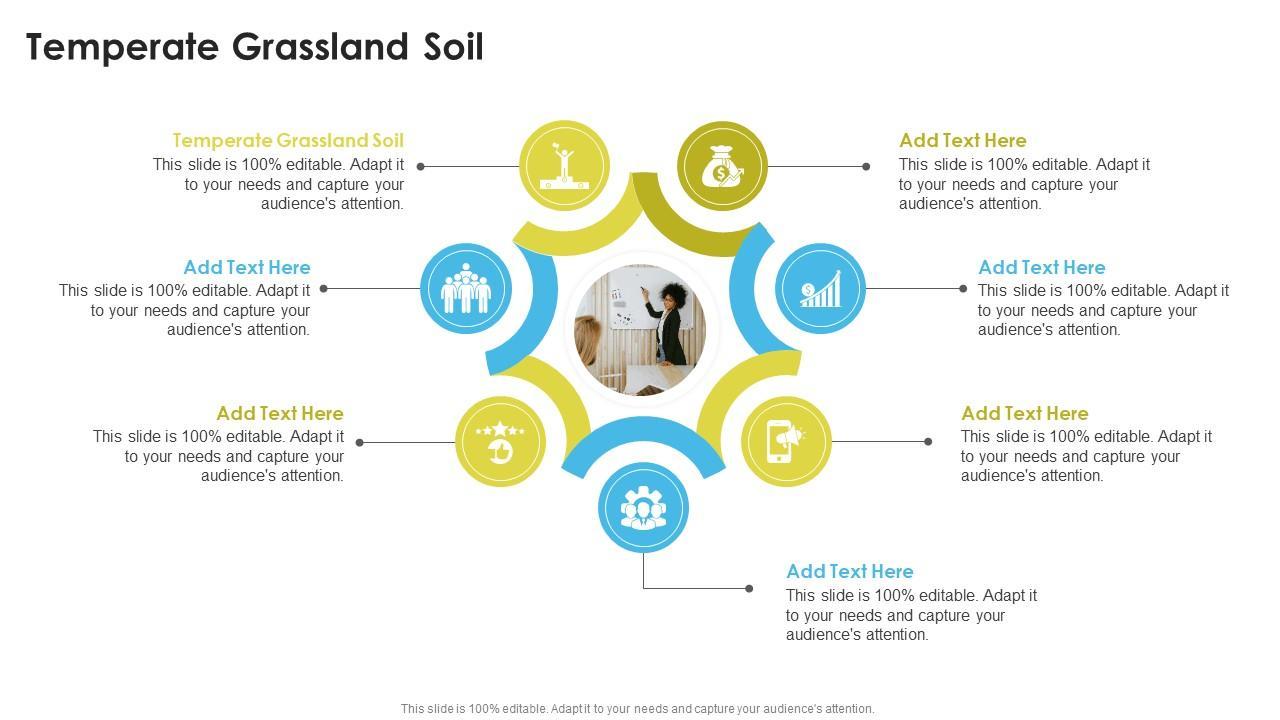 Temperate Grassland Soil

Temperate Grassland Soil
This slide is 100% editable. Adapt it to your needs and capture your audience's attention.

Add Text Here
This slide is 100% editable. Adapt it to your needs and capture your audience's attention.

Add Text Here
This slide is 100% editable. Adapt it to your needs and capture your audience's attention.

Add Text Here
This slide is 100% editable. Adapt it to your needs and capture your audience's attention.

Add Text Here
This slide is 100% editable. Adapt it to your needs and capture your audience's attention.

Add Text Here
This slide is 100% editable. Adapt it to your needs and capture your audience's attention.

Add Text Here
This slide is 100% editable. Adapt it to your needs and capture your audience's attention.

This slide is 100% editable. Adapt it to your needs and capture your audience's attention.